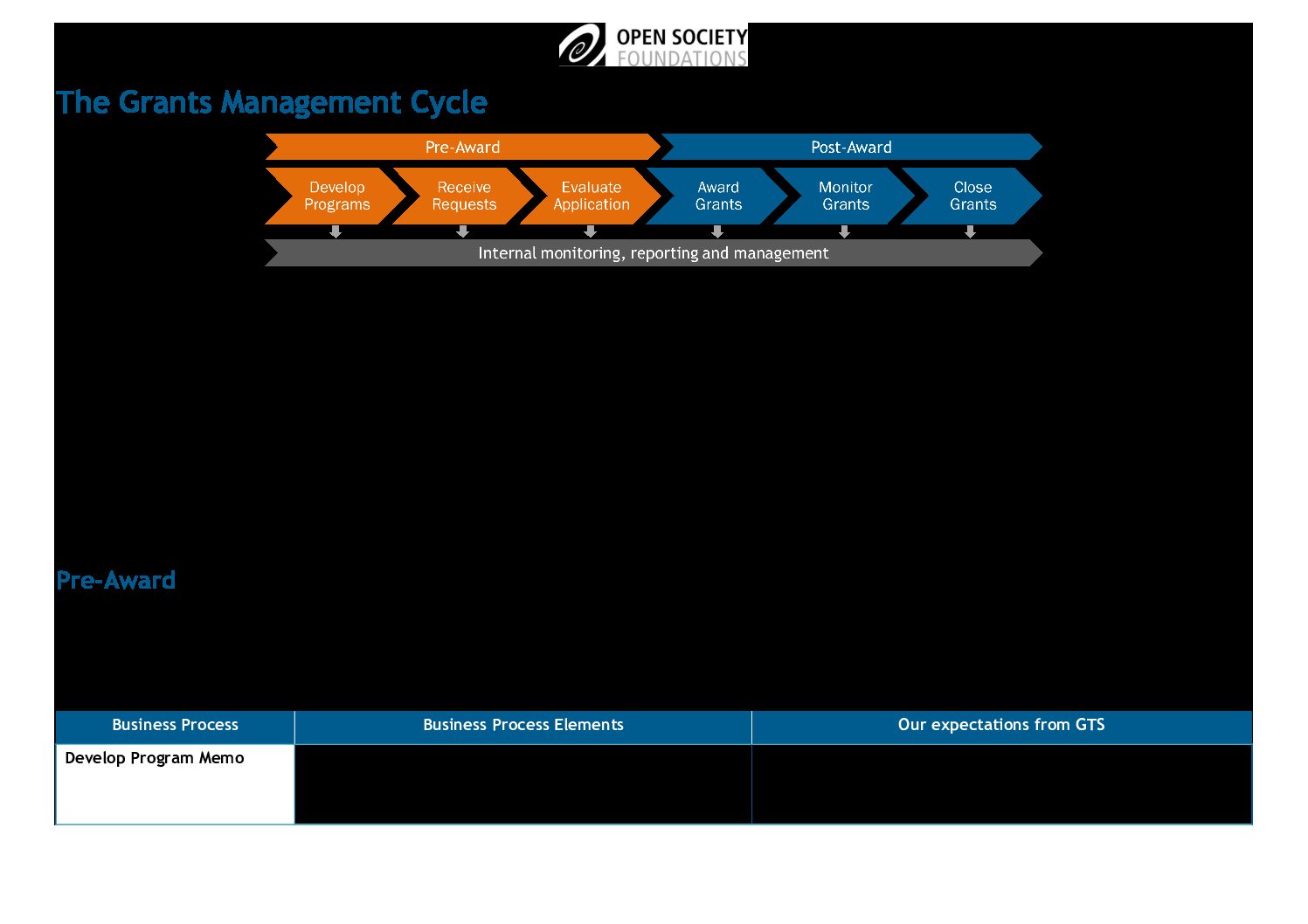 OPEN SOCIETY
FOUNDATIONS

The Grants Management Cycle

Pre-Award

Post-Award

Develop Programs

Receive Requests

Evaluate Application

Award Grants

Monitor Grants

Close Grants

Internal monitoring, reporting and management

Pre-Award

| Business Process | Business Process Elements | Our expectations from GTS |
|---|---|---|
| Develop Program Memo | | |